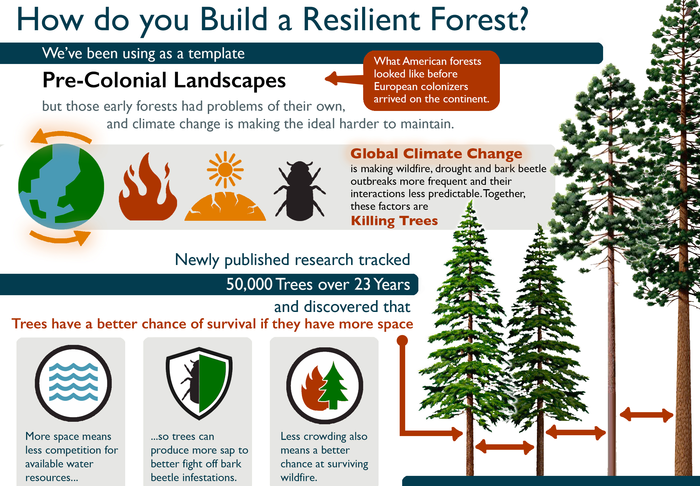 How do you Build a Resilient Forest?

We've been using as a template

Pre-Colonial Landscapes

What American forests looked like before European colonizers arrived on the continent.

but those early forests had problems of their own, and climate change is making the ideal harder to maintain.

Global Climate Change is making wildfire, drought and bark beetle outbreaks more frequent and their interactions less predictable. Together, these factors are Killing Trees

Newly published research tracked

50,000 Trees over 23 Years

and discovered that

Trees have a better chance of survival if they have more space

More space means less competition for available water resources...

...so trees can produce more sap to better fight off bark beetle infestations.

Less crowding also means a better chance at surviving wildfire.